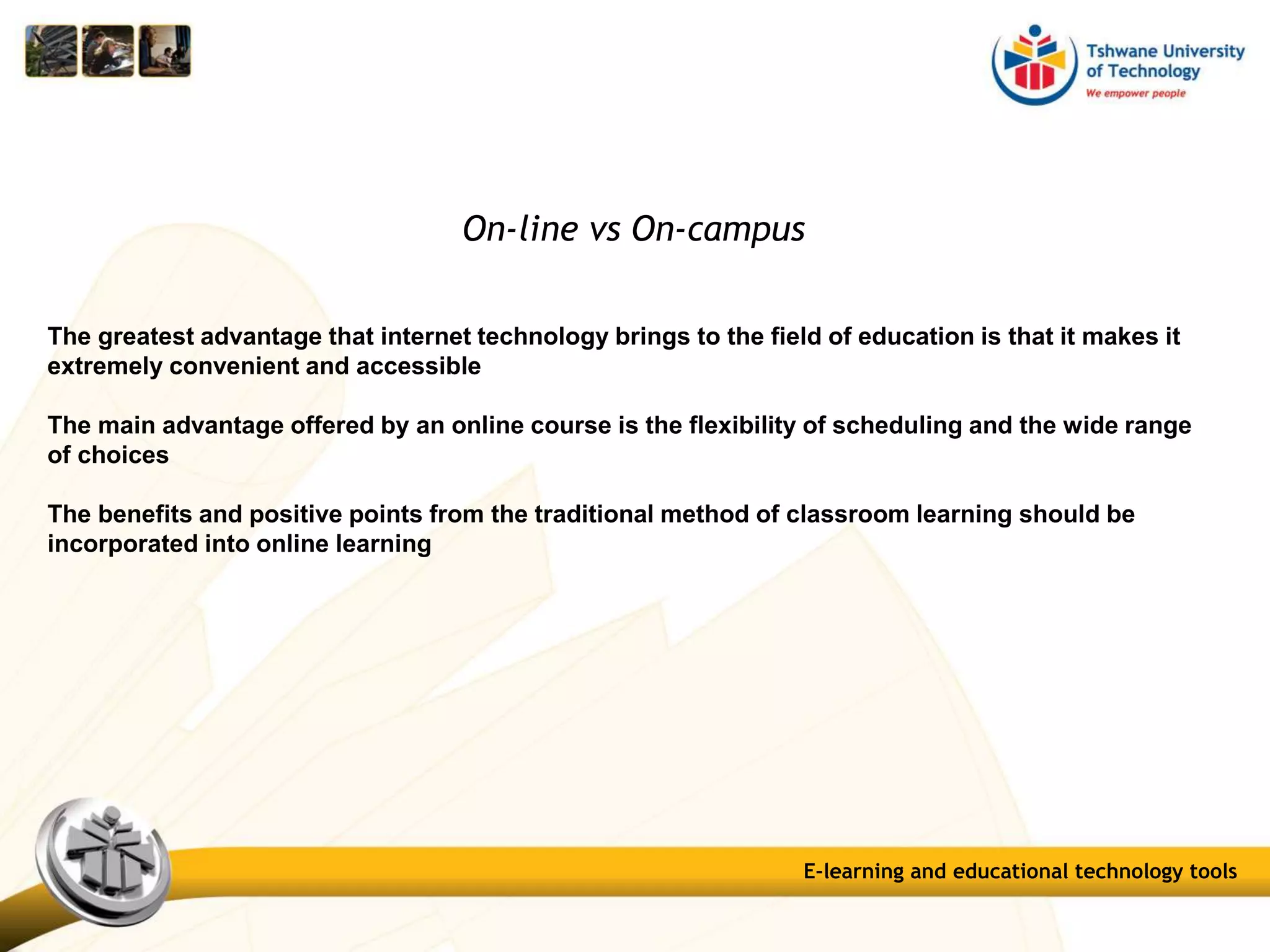 Tshwane University of Technology
We empower people

On-line vs On-campus

The greatest advantage that internet technology brings to the field of education is that it makes it extremely convenient and accessible

The main advantage offered by an online course is the flexibility of scheduling and the wide range of choices

The benefits and positive points from the traditional method of classroom learning should be incorporated into online learning

E-learning and educational technology tools